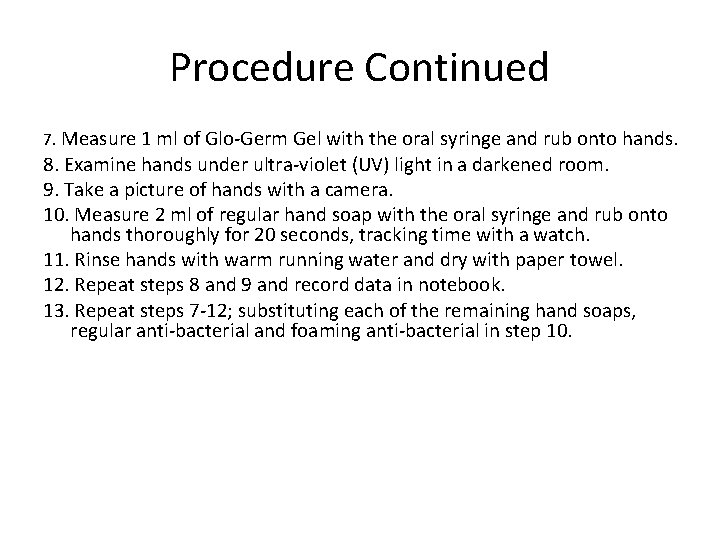 Procedure Continued

7. Measure 1 ml of Glo-Germ Gel with the oral syringe and rub onto hands.
8. Examine hands under ultra-violet (UV) light in a darkened room.
9. Take a picture of hands with a camera.
10. Measure 2 ml of regular hand soap with the oral syringe and rub onto hands thoroughly for 20 seconds, tracking time with a watch.
11. Rinse hands with warm running water and dry with paper towel.
12. Repeat steps 8 and 9 and record data in notebook.
13. Repeat steps 7-12; substituting each of the remaining hand soaps, regular anti-bacterial and foaming anti-bacterial in step 10.